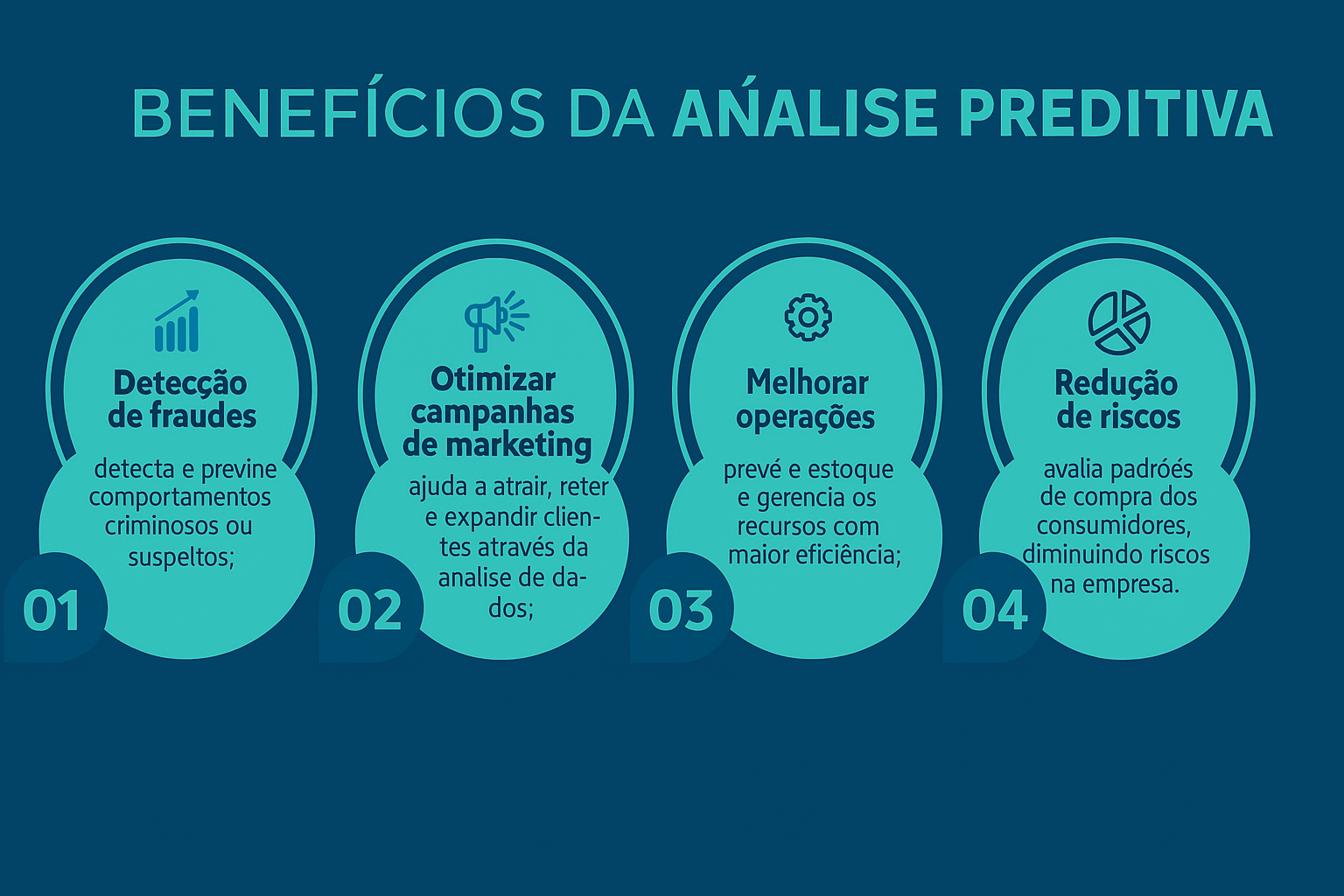 BENEFÍCIOS DA AŃALISE PREDITIVA

Detecção de fraudes

detecta e previne comportamentos criminosos ou suspeltos;

01

Otimizar campanhas de marketing

ajuda a atrair, reter e expandir clientes através da analise de dados;

02

Melhorar operações

prevé e estoque e gerencia os recursos com maior eficiência;

03

Redução de riscos

avalia padróés de compra dos consumidores, diminuindo riscos na empresa.

04